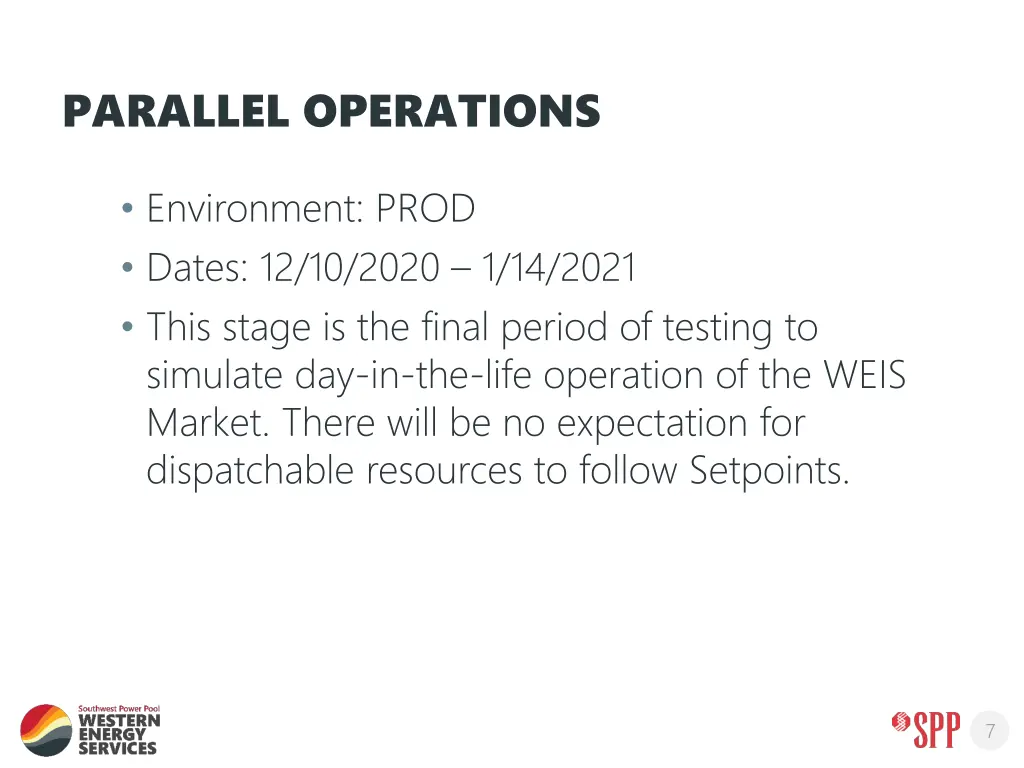 PARALLEL OPERATIONS

• Environment: PROD
• Dates: 12/10/2020 – 1/14/2021
• This stage is the final period of testing to simulate day-in-the-life operation of the WEIS Market. There will be no expectation for dispatchable resources to follow Setpoints.

Southwest Power Pool
WESTERN
ENERGY
SERVICES

SPP

7